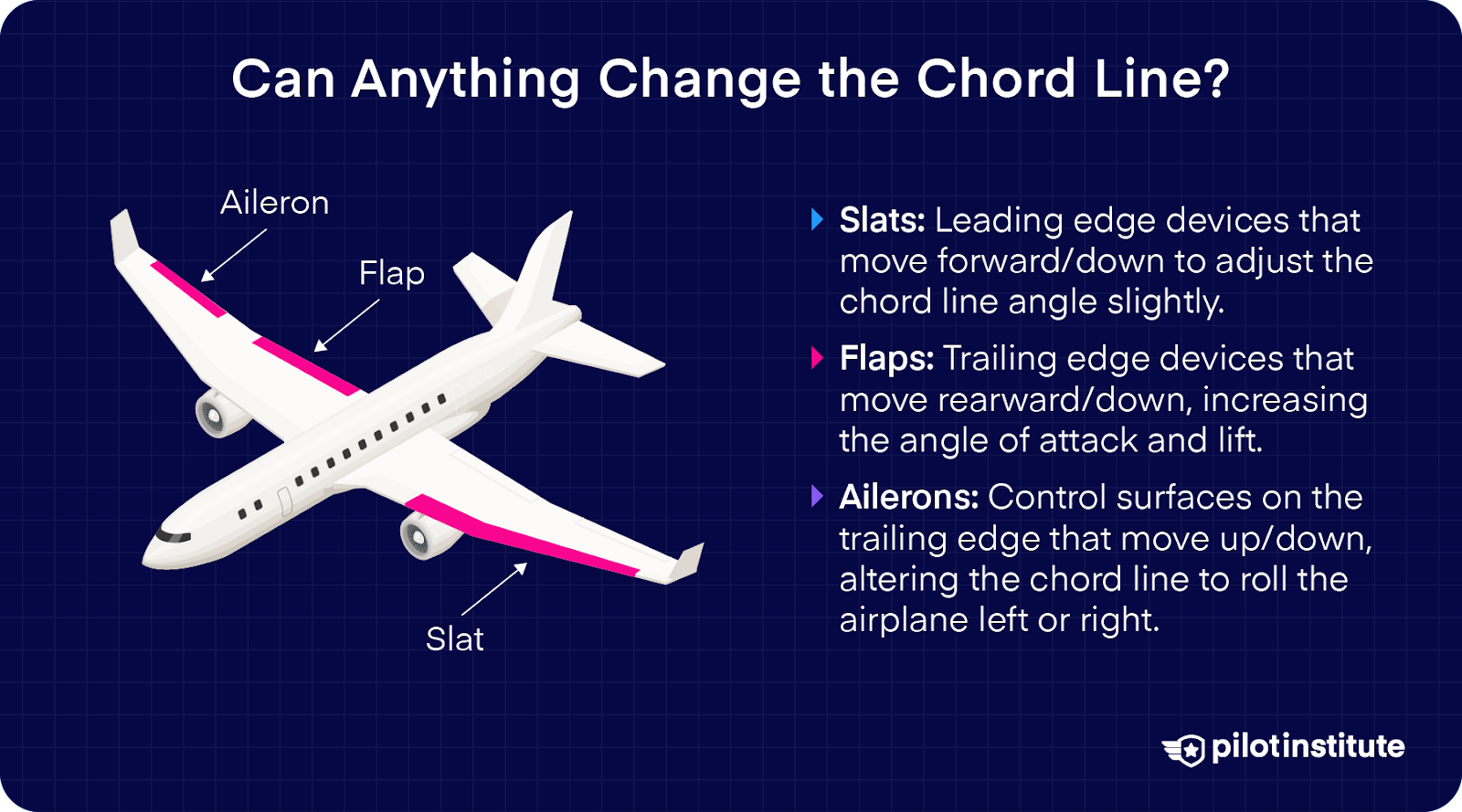 Can Anything Change the Chord Line?

Aileron

Flap

Slat

Slats: Leading edge devices that move forward/down to adjust the chord line angle slightly.

Flaps: Trailing edge devices that move rearward/down, increasing the angle of attack and lift.

Ailerons: Control surfaces on the trailing edge that move up/down, altering the chord line to roll the airplane left or right.

pilotinstitute